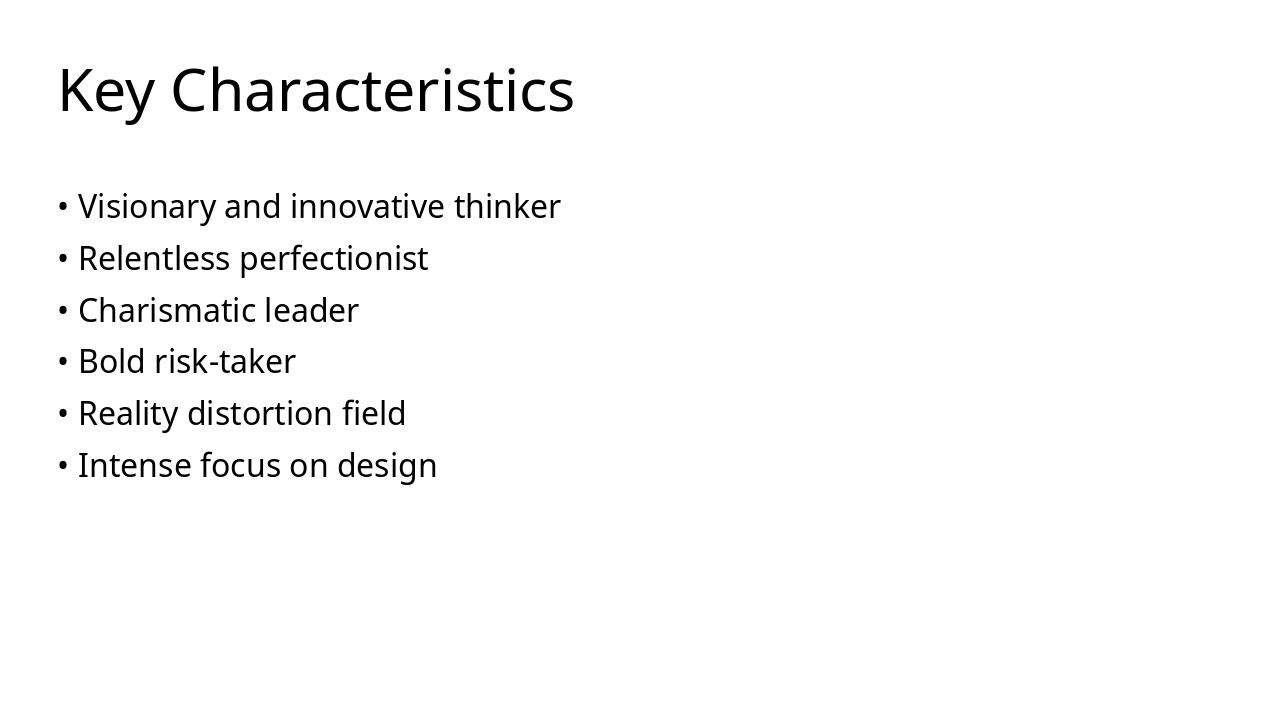 Key Characteristics

• Visionary and innovative thinker
• Relentless perfectionist
• Charismatic leader
• Bold risk-taker
• Reality distortion field
• Intense focus on design